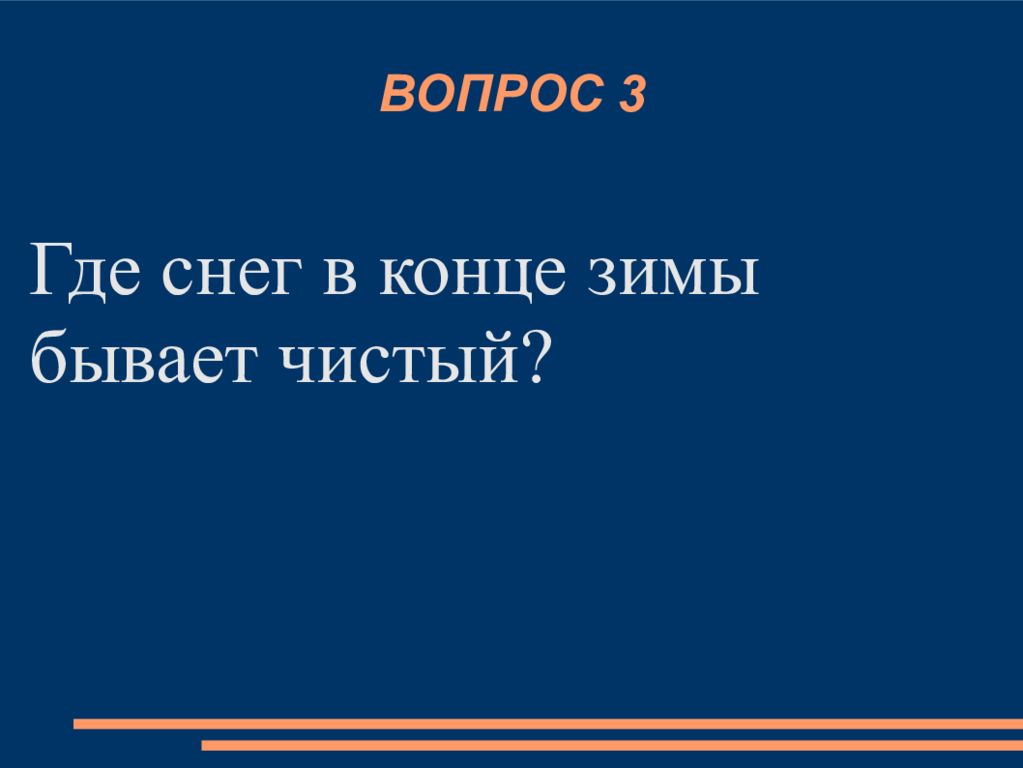 ВОПРОС 3

Где снег в конце зимы бывает чистый?